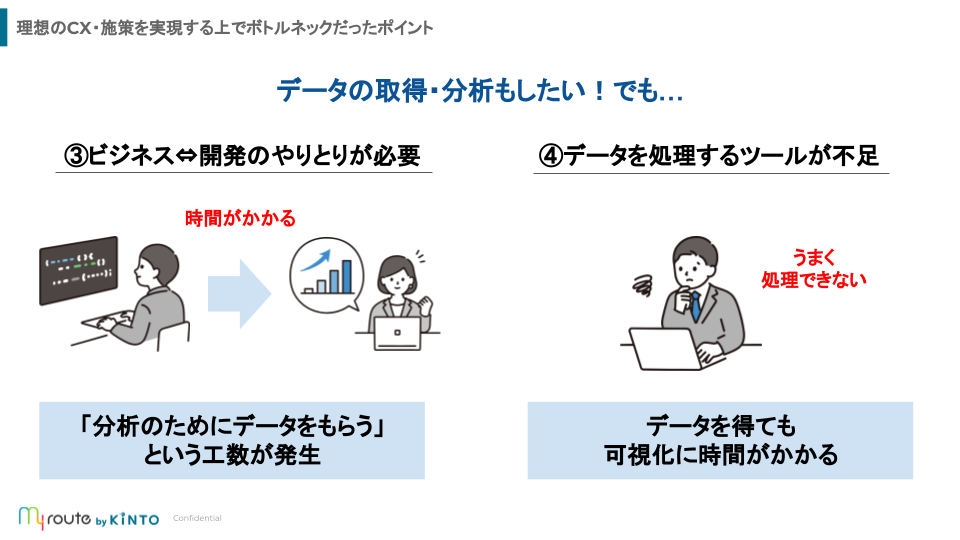 理想のCX・施策を実現する上でボトルネックだったポイント

データの取得・分析もしたい！でも…

③ビジネス⇔開発のやりとりが必要

時間がかかる

「分析のためにデータをもらう」
という工数が発生

④データを処理するツールが不足

うまく
処理できない

データを得ても
可視化に時間がかかる

my route by KINTO Confidential